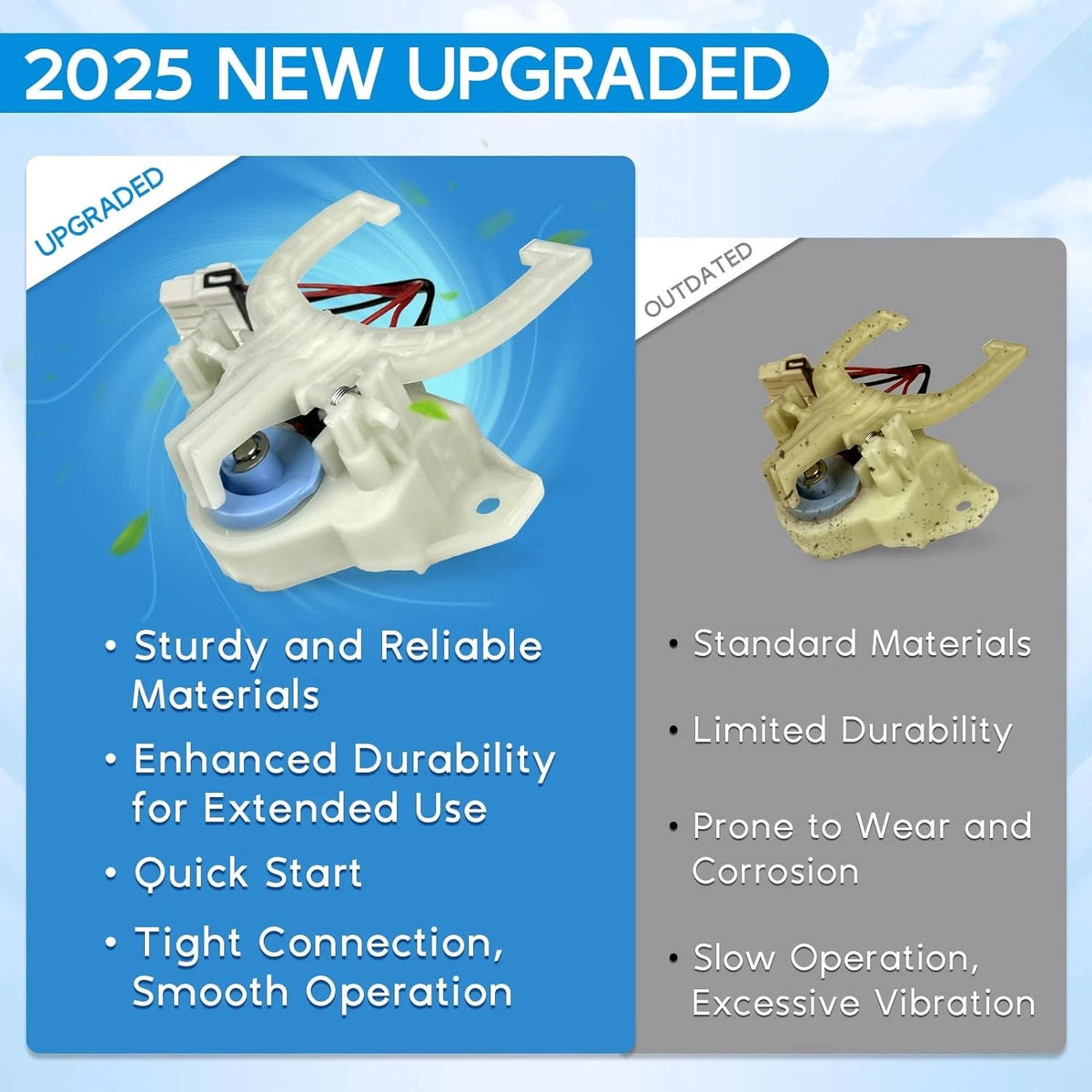 2025 NEW UPGRADED

UPGRADED

• Sturdy and Reliable Materials
• Enhanced Durability for Extended Use
• Quick Start
• Tight Connection, Smooth Operation

OUTDATED

• Standard Materials
• Limited Durability
• Prone to Wear and Corrosion
• Slow Operation, Excessive Vibration